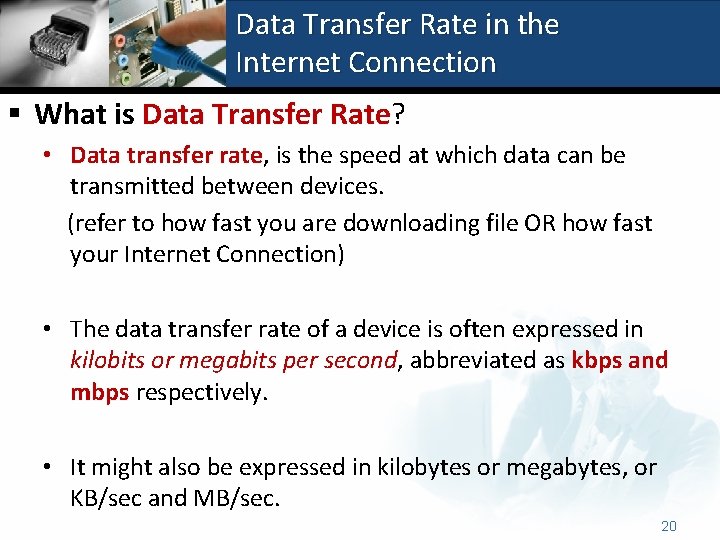 Data Transfer Rate in the Internet Connection

▪ What is Data Transfer Rate?

• Data transfer rate, is the speed at which data can be transmitted between devices.

(refer to how fast you are downloading file OR how fast your Internet Connection)

• The data transfer rate of a device is often expressed in kilobits or megabits per second, abbreviated as kbps and mbps respectively.

• It might also be expressed in kilobytes or megabytes, or KB/sec and MB/sec.

20